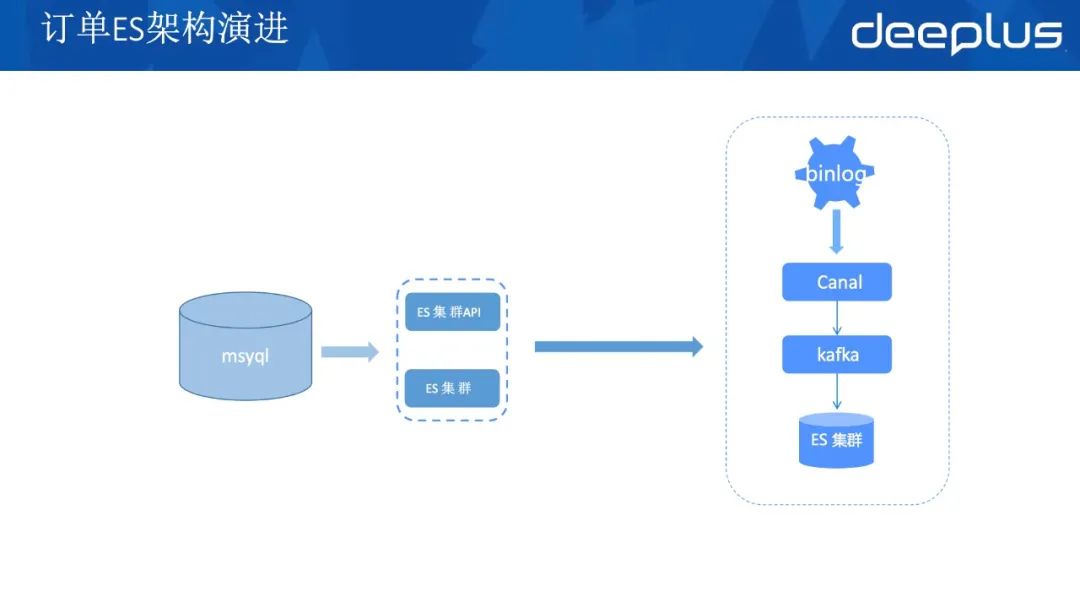 订单ES架构演进

deeplus

msyql

ES 集 群API

ES 集 群

binlog

Canal

kafka

ES 集群